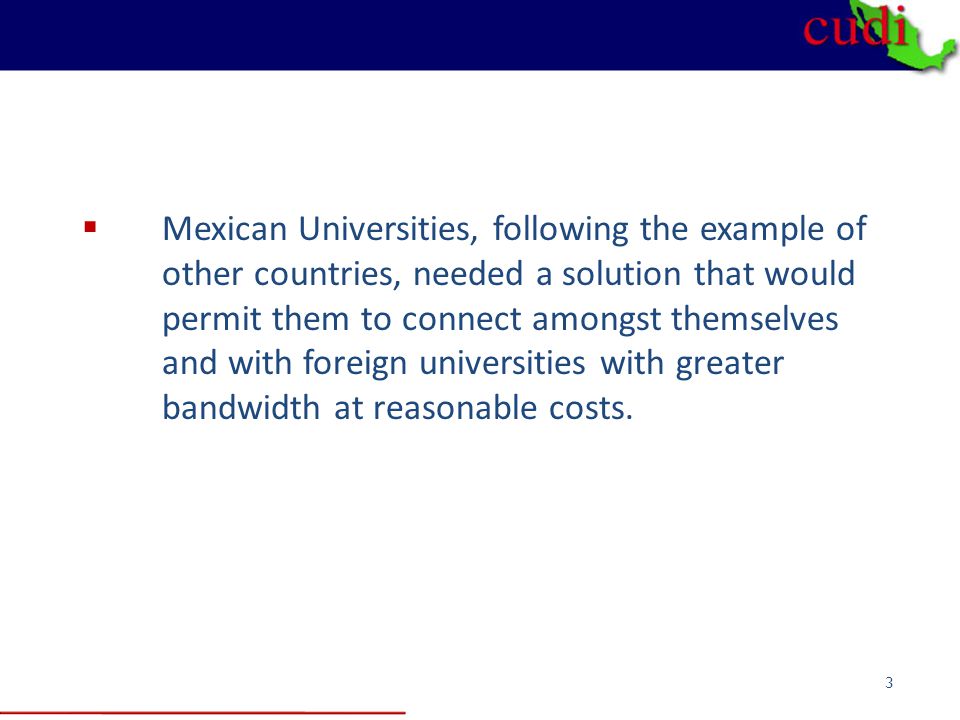 cudi

▪ Mexican Universities, following the example of other countries, needed a solution that would permit them to connect amongst themselves and with foreign universities with greater bandwidth at reasonable costs.

3